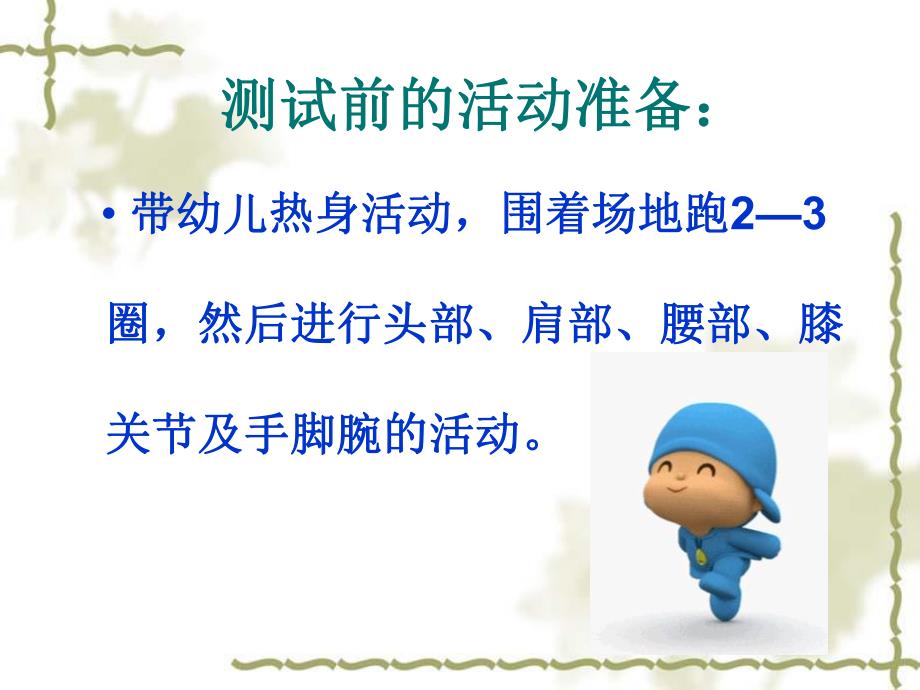 测试前的活动准备：

• 带幼儿热身活动，围着场地跑2—3圈，然后进行头部、肩部、腰部、膝关节及手脚腕的活动。